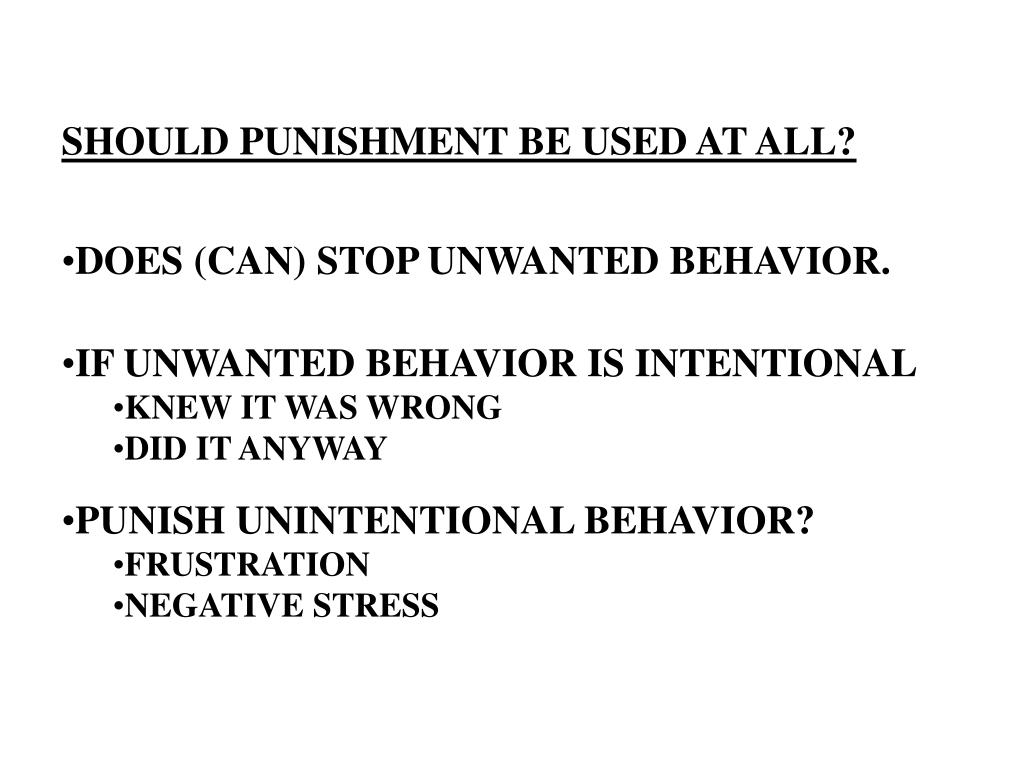 SHOULD PUNISHMENT BE USED AT ALL?

•DOES (CAN) STOP UNWANTED BEHAVIOR.

•IF UNWANTED BEHAVIOR IS INTENTIONAL
•KNEW IT WAS WRONG
•DID IT ANYWAY

•PUNISH UNINTENTIONAL BEHAVIOR?
•FRUSTRATION
•NEGATIVE STRESS